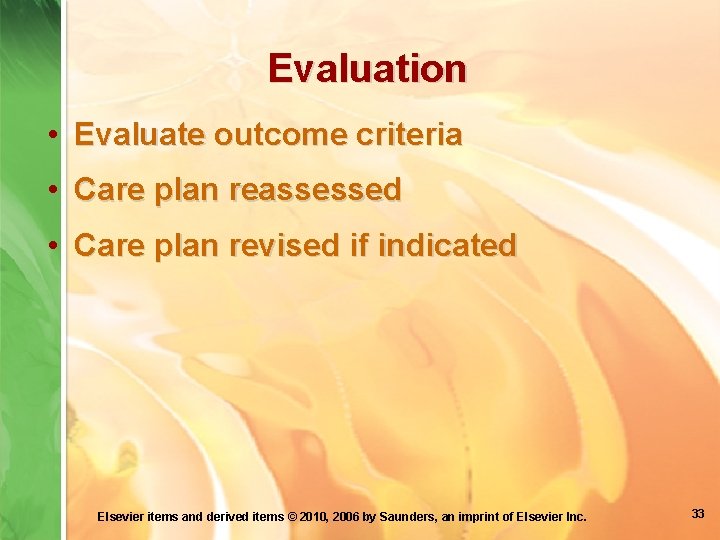 Evaluation

• Evaluate outcome criteria
• Care plan reassessed
• Care plan revised if indicated

Elsevier items and derived items © 2010, 2006 by Saunders, an imprint of Elsevier Inc.

33